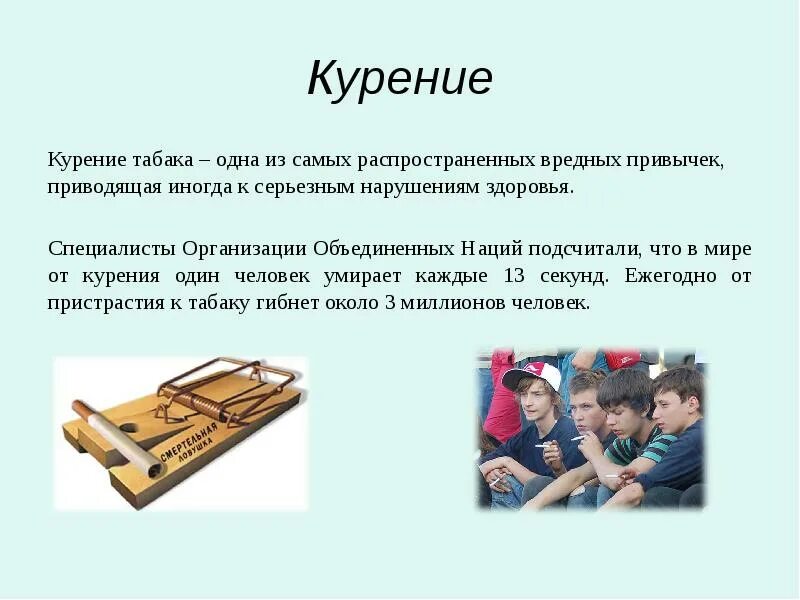 Курение

Курение табака – одна из самых распространенных вредных привычек, приводящая иногда к серьезным нарушениям здоровья.

Специалисты Организации Объединенных Наций подсчитали, что в мире от курения один человек умирает каждые 13 секунд. Ежегодно от пристрастия к табаку гибнет около 3 миллионов человек.

СМЕРТЕЛЬНАЯ ЛОВУШКА